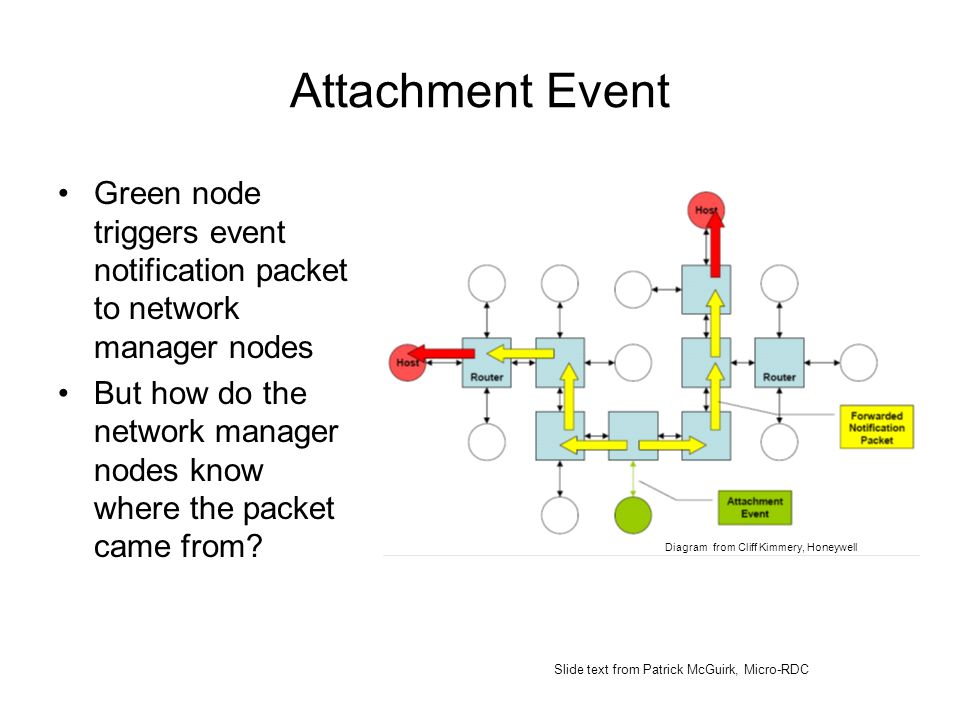 Attachment Event

• Green node triggers event notification packet to network manager nodes
• But how do the network manager nodes know where the packet came from?

Host

Host

Router

Router

Forwarded Notification Packet

Attachment Event

Diagram from Cliff Kimmery, Honeywell

Slide text from Patrick McGuirk, Micro-RDC